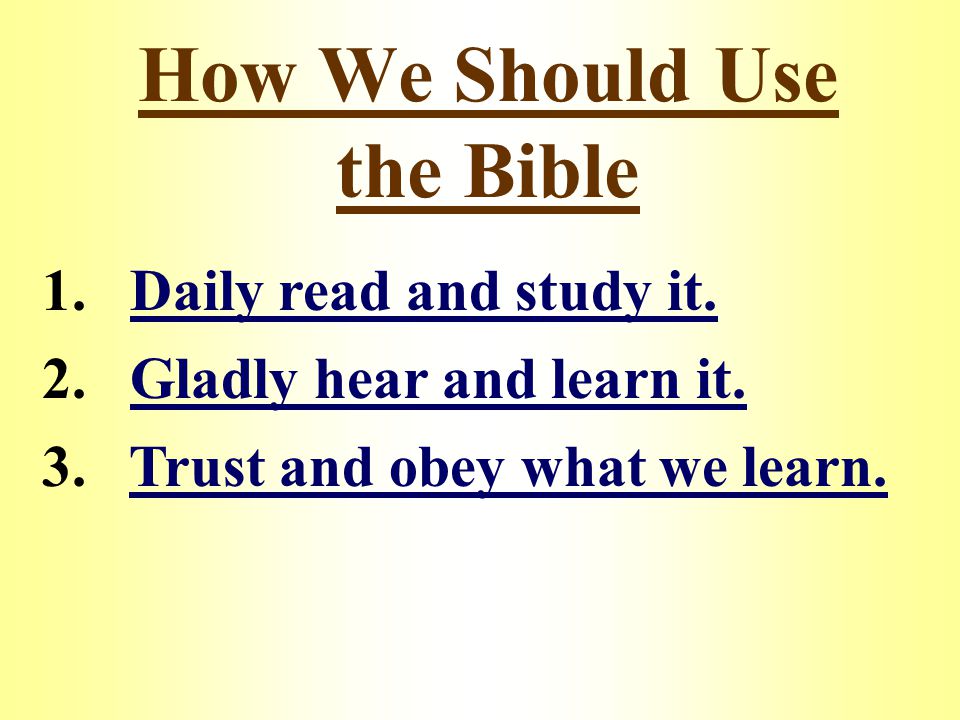 How We Should Use the Bible

1. Daily read and study it.
2. Gladly hear and learn it.
3. Trust and obey what we learn.